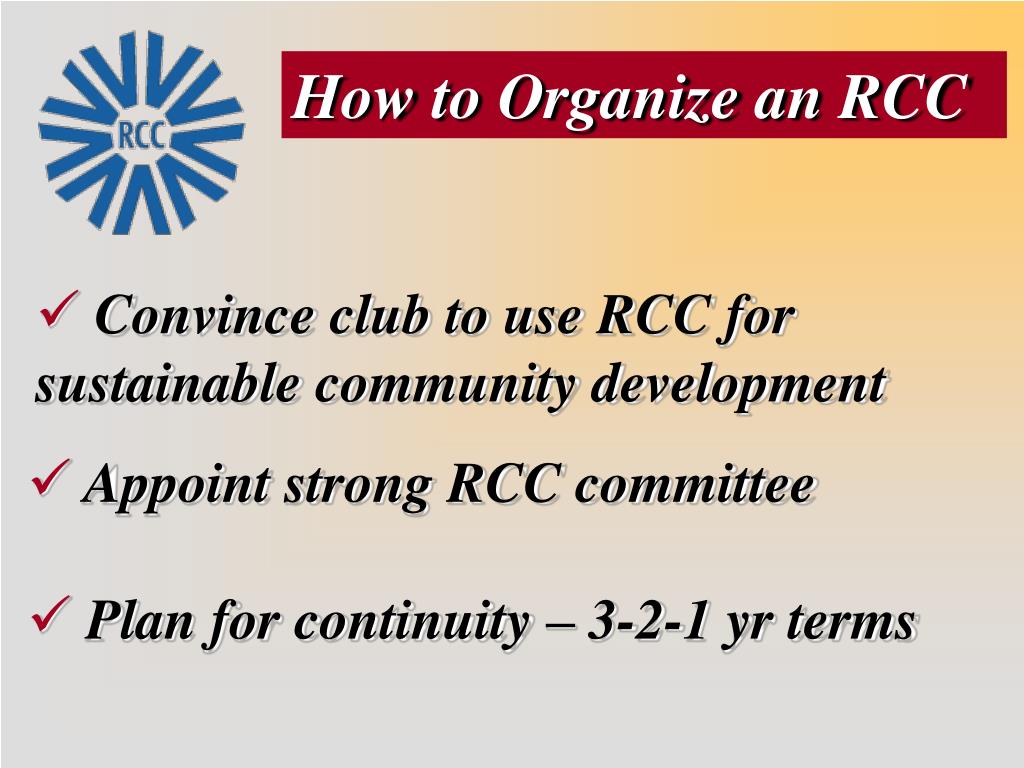 RCC

How to Organize an RCC

✓ Convince club to use RCC for sustainable community development

✓ Appoint strong RCC committee

✓ Plan for continuity – 3-2-1 yr terms